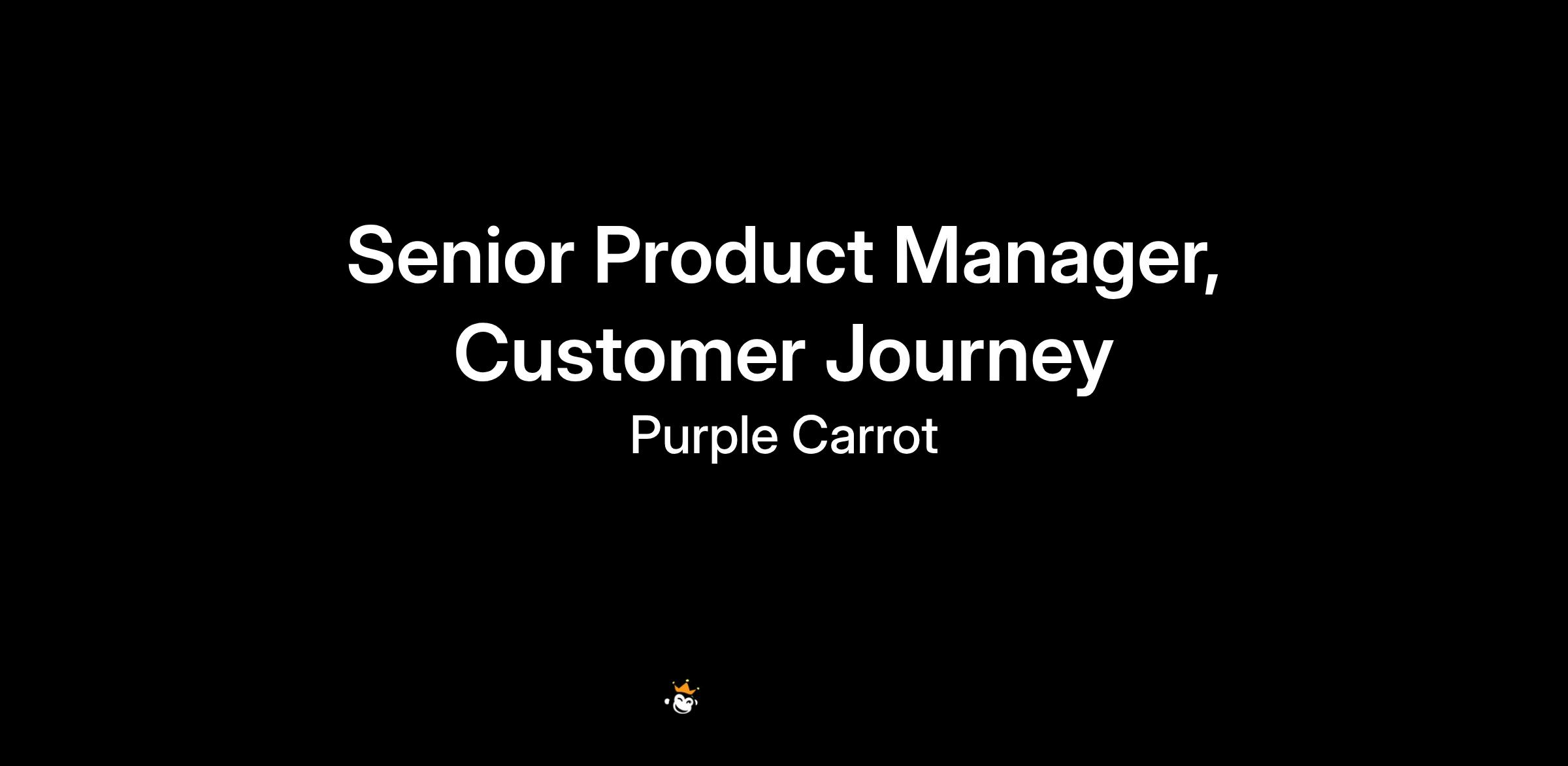 Senior Product Manager, Customer Journey

Purple Carrot